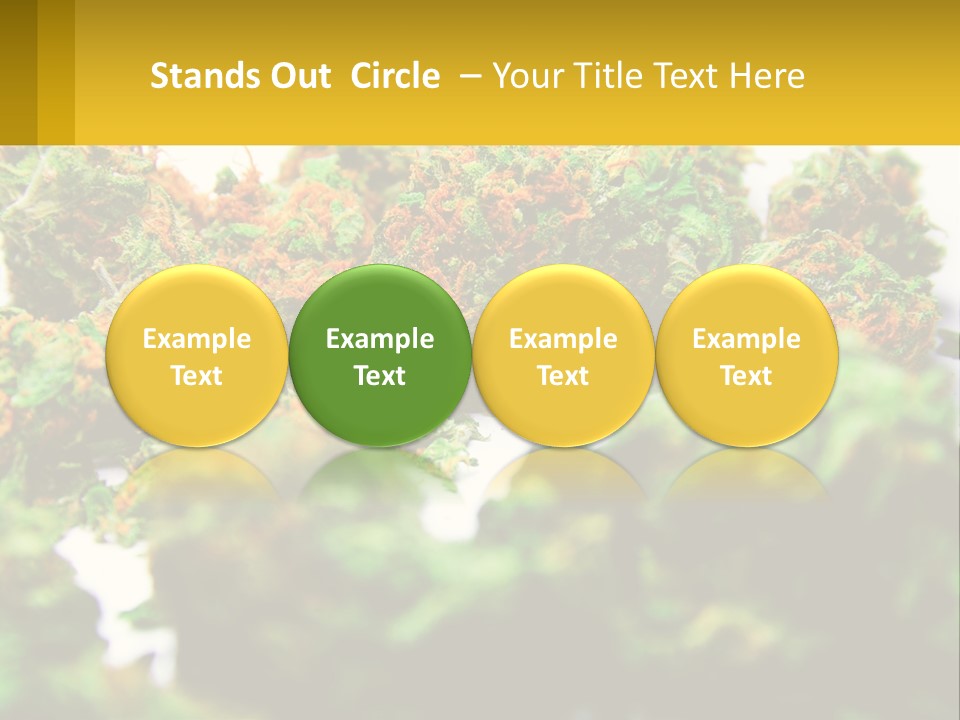 Stands Out Circle – Your Title Text Here

Example Text

Example Text

Example Text

Example Text